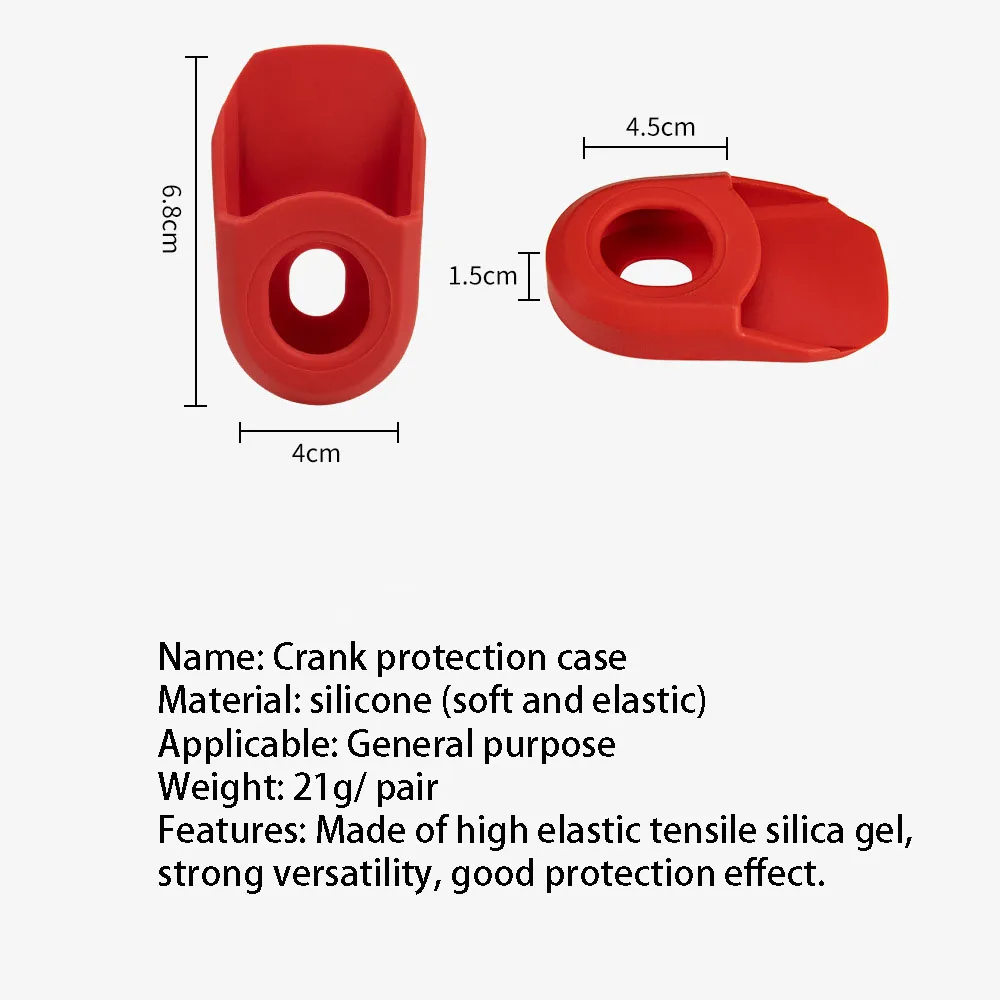 6.8cm

4cm

4.5cm

1.5cm

Name: Crank protection case
Material: silicone (soft and elastic)
Applicable: General purpose
Weight: 21g/ pair
Features: Made of high elastic tensile silica gel, strong versatility, good protection effect.